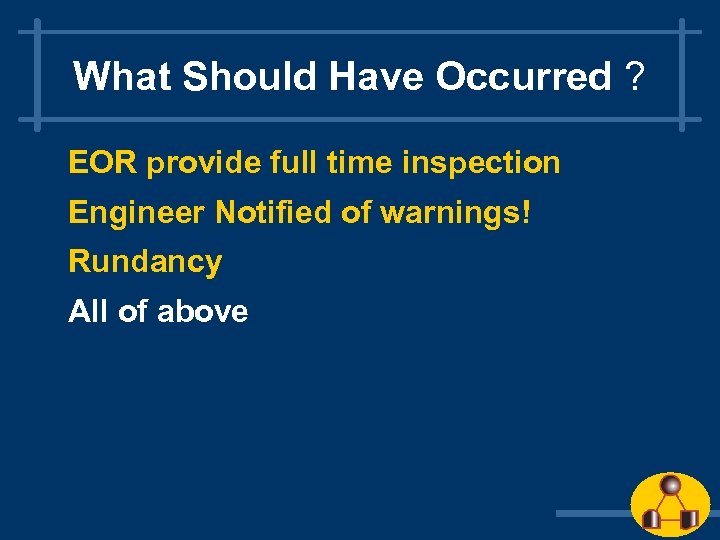 What Should Have Occurred ?

EOR provide full time inspection

Engineer Notified of warnings!

Rundancy

All of above